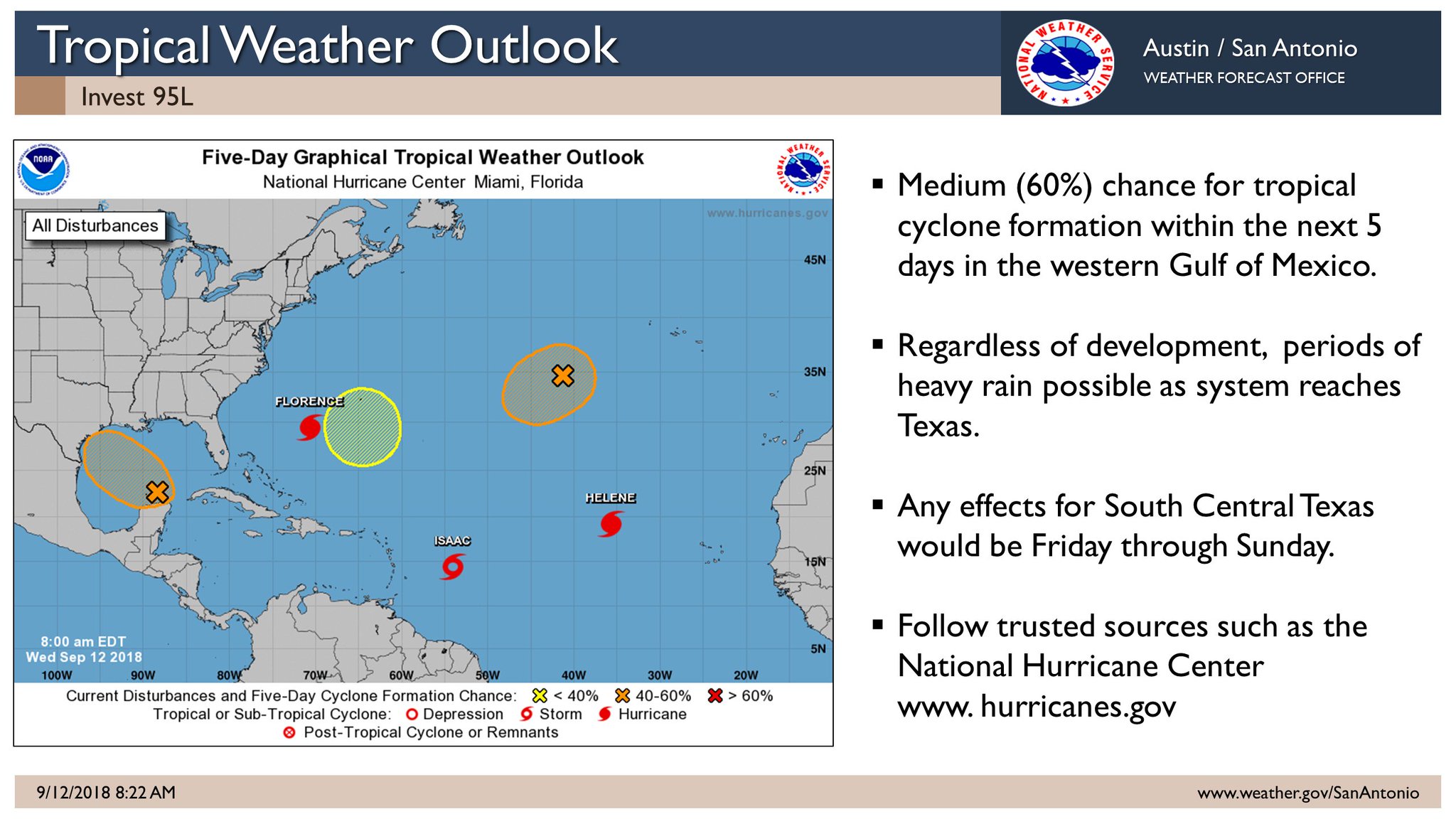 Tropical Weather Outlook

Invest 95L

NATIONAL WEATHER SERVICE

Austin / San Antonio
WEATHER FORECAST OFFICE

NOAA

Five-Day Graphical Tropical Weather Outlook
National Hurricane Center Miami, Florida

NATIONAL WEATHER SERVICE

All Disturbances

www.hurricanes.gov

45N
35N
25N
15N
5N

FLORENCE
HELENE
ISAAC

8:00 am EDT
Wed Sep 12 2018

100W 90W 80W 70W 60W 50W 40W 30W 20W

Current Disturbances and Five-Day Cyclone Formation Chance: < 40% 40-60% > 60%
Tropical or Sub-Tropical Cyclone: Depression Storm Hurricane
Post-Tropical Cyclone or Remnants

▪ Medium (60%) chance for tropical cyclone formation within the next 5 days in the western Gulf of Mexico.

▪ Regardless of development, periods of heavy rain possible as system reaches Texas.

▪ Any effects for South Central Texas would be Friday through Sunday.

▪ Follow trusted sources such as the National Hurricane Center www. hurricanes.gov

9/12/2018 8:22 AM

www.weather.gov/SanAntonio